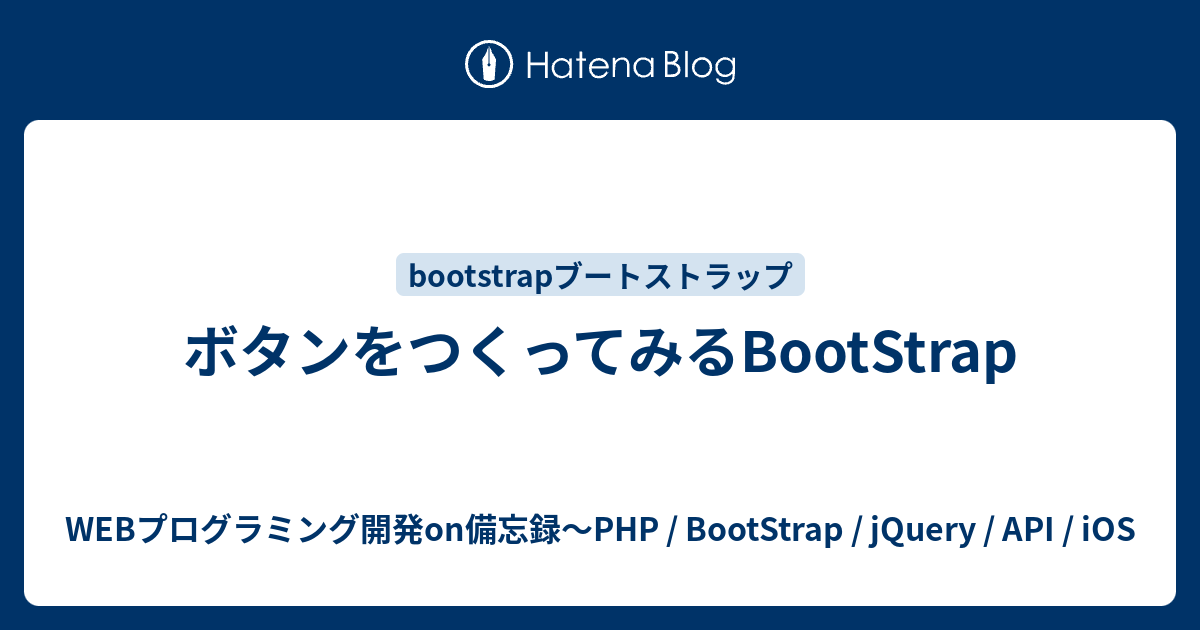 Hatena Blog

bootstrapブートストラップ

ボタンをつくってみるBootStrap

WEBプログラミング開発on備忘録〜PHP / BootStrap / jQuery / API / iOS